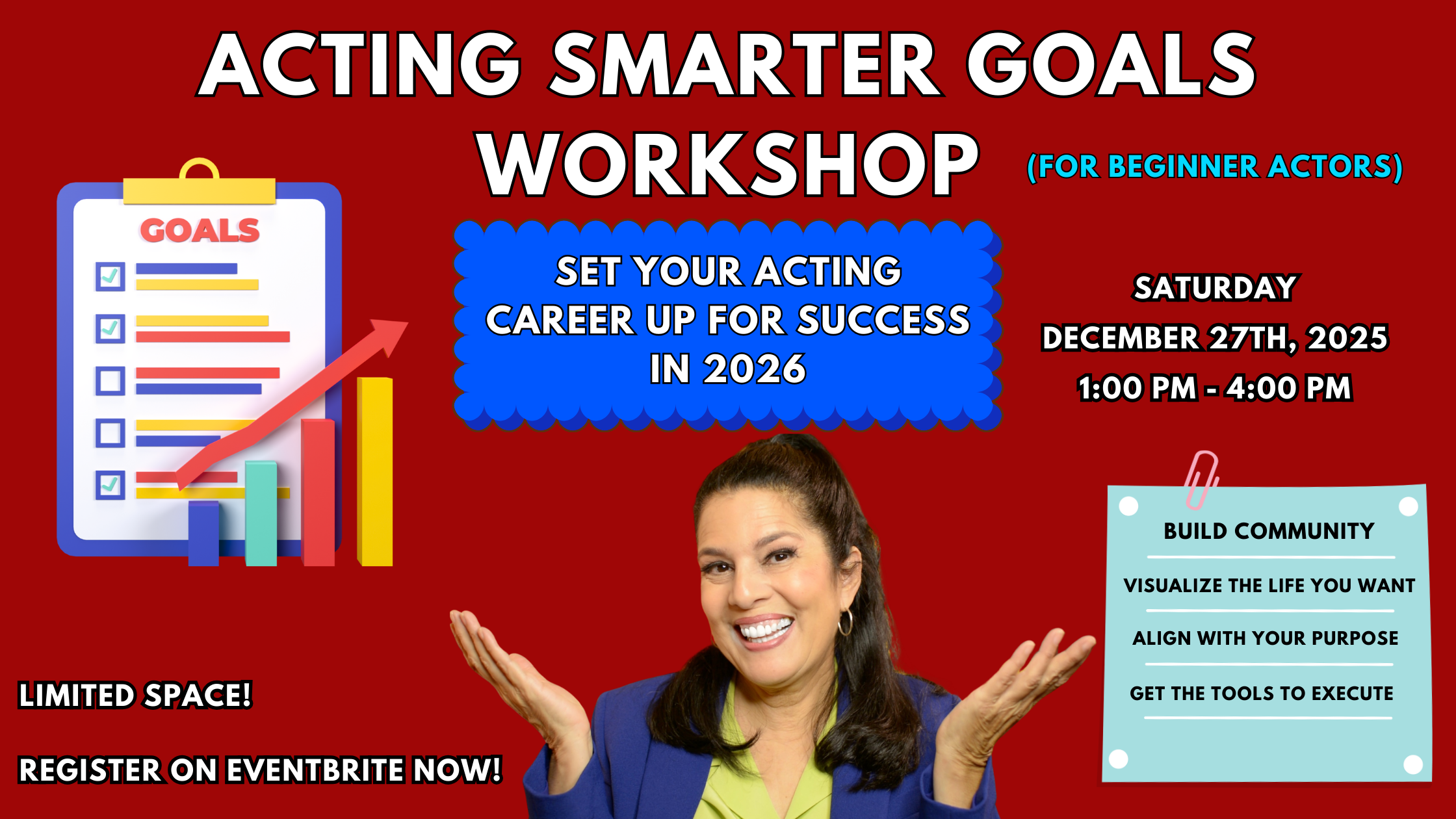 ACTING SMARTER GOALS WORKSHOP

(FOR BEGINNER ACTORS)

GOALS

SET YOUR ACTING CAREER UP FOR SUCCESS IN 2026

SATURDAY
DECEMBER 27TH, 2025
1:00 PM - 4:00 PM

BUILD COMMUNITY

VISUALIZE THE LIFE YOU WANT

ALIGN WITH YOUR PURPOSE

GET THE TOOLS TO EXECUTE

LIMITED SPACE!

REGISTER ON EVENTBRITE NOW!